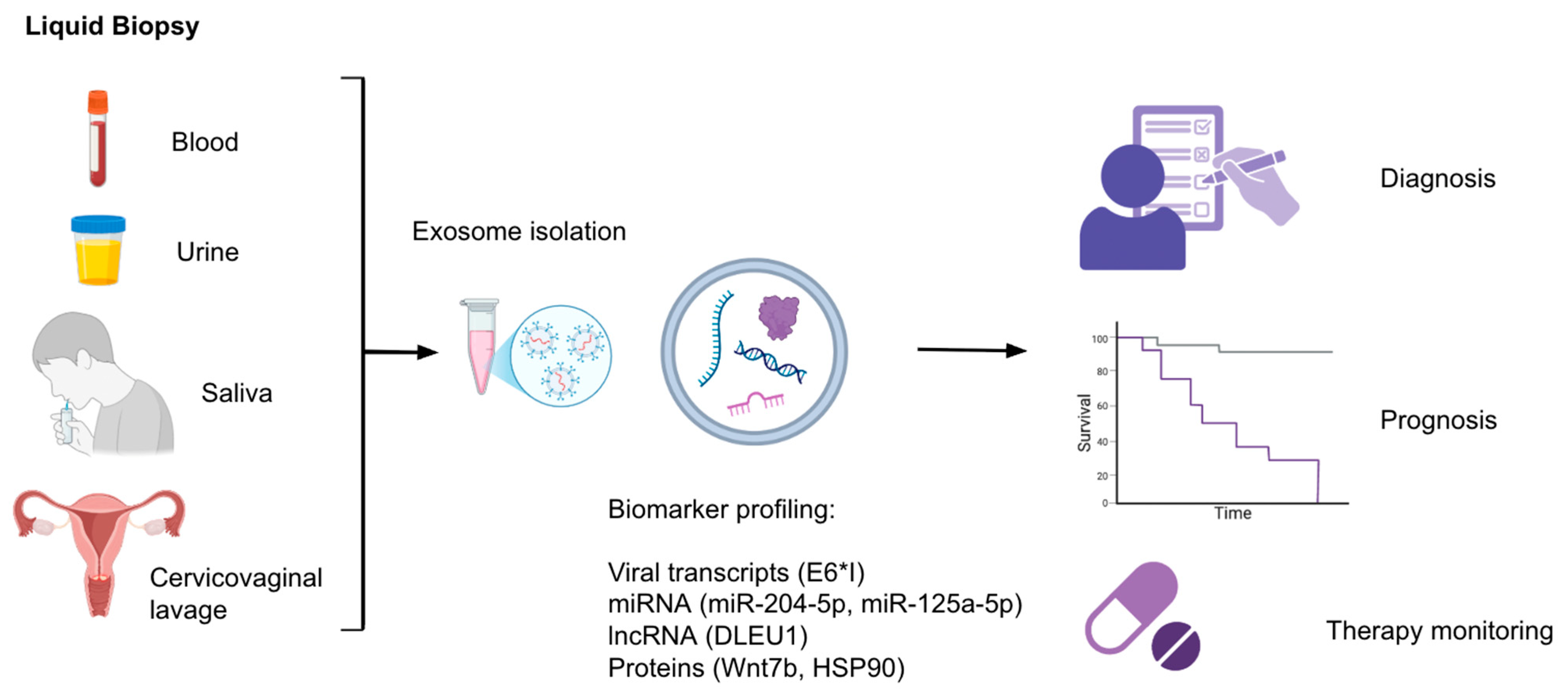 Liquid Biopsy

Blood

Urine

Saliva

Cervicovaginal lavage

Exosome isolation

Biomarker profiling:

Viral transcripts (E6*I)
miRNA (miR-204-5p, miR-125a-5p)
lncRNA (DLEU1)
Proteins (Wnt7b, HSP90)

Diagnosis

100
80
60
40
20
0
Survival
Time

Prognosis

Therapy monitoring